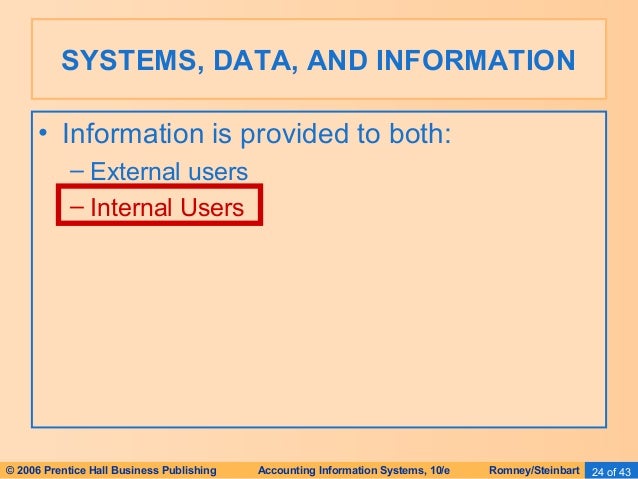 SYSTEMS, DATA, AND INFORMATION

• Information is provided to both:
– External users
– Internal Users

© 2006 Prentice Hall Business Publishing Accounting Information Systems, 10/e Romney/Steinbart 24 of 43